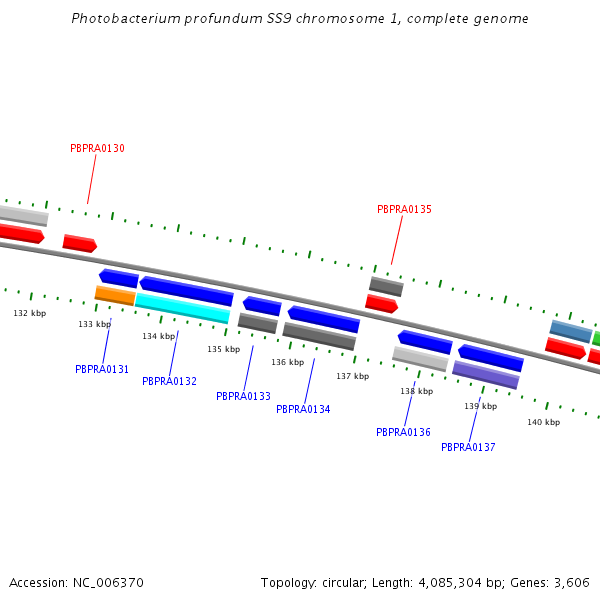 Photobacterium profundum SS9 chromosome 1, complete genome

PBPRA0130

PBPRA0135

132 kbp

133 kbp

134 kbp

135 kbp

136 kbp

137 kbp

138 kbp

139 kbp

140 kbp

PBPRA0131

PBPRA0132

PBPRA0133

PBPRA0134

PBPRA0136

PBPRA0137

Accession: NC_006370

Topology: circular; Length: 4,085,304 bp; Genes: 3,606